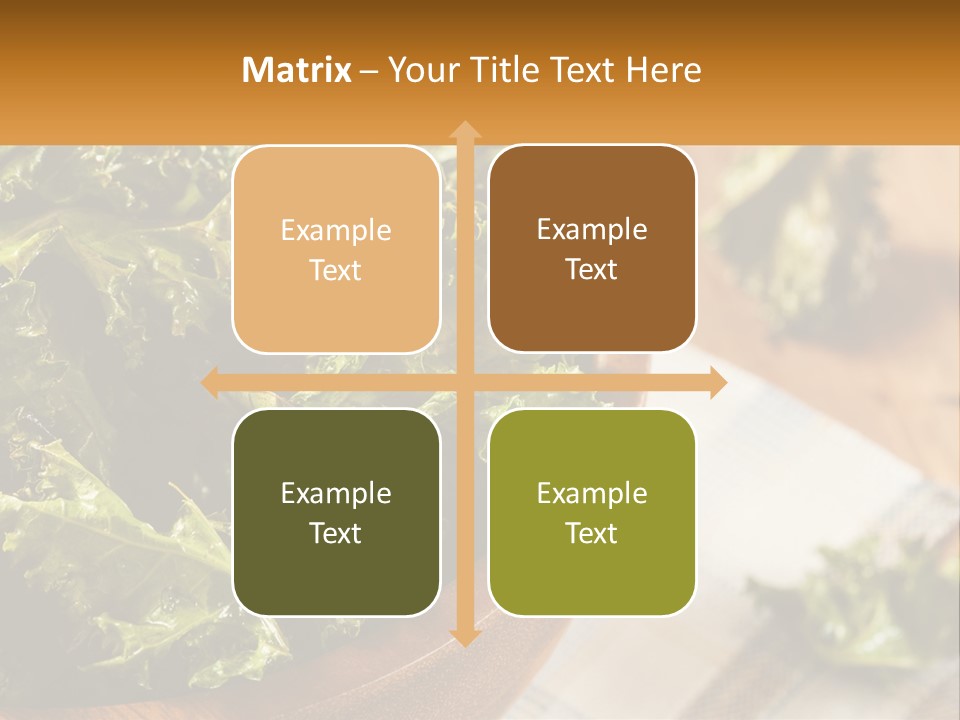 Matrix – Your Title Text Here

Example Text

Example Text

Example Text

Example Text